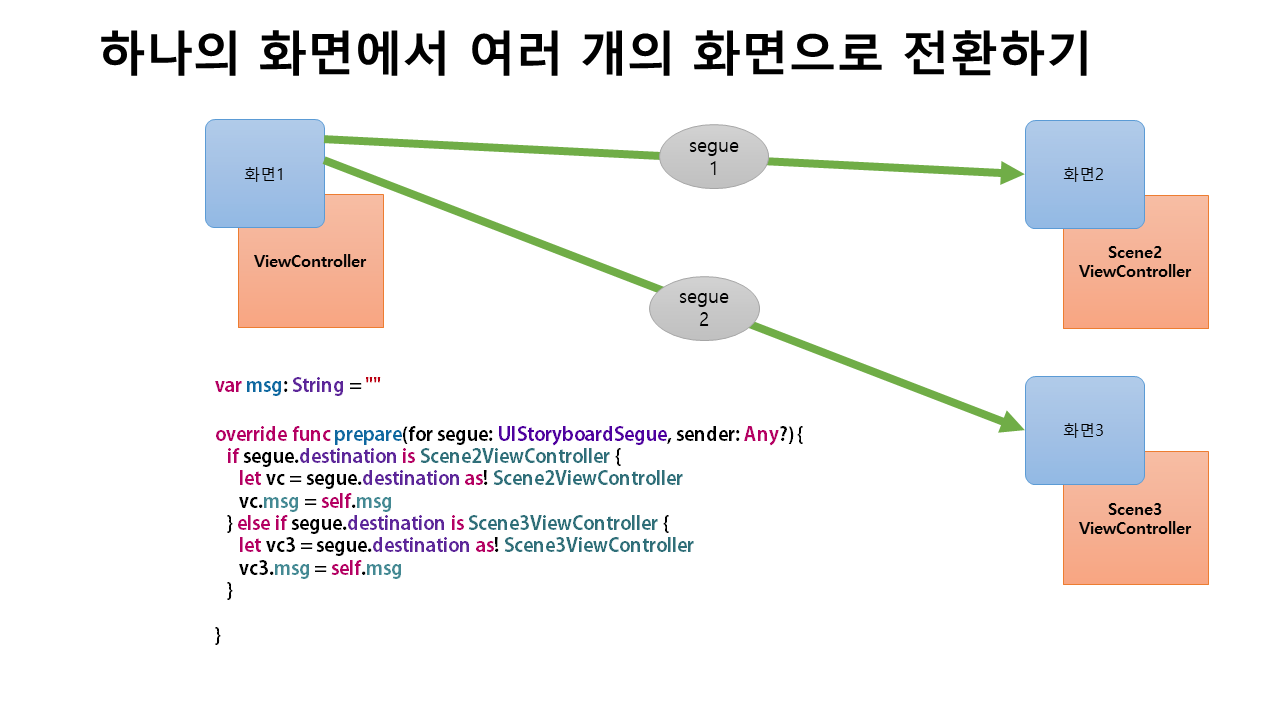 하나의 화면에서 여러 개의 화면으로 전환하기

화면1

ViewController

segue 1

segue 2

화면2

Scene2 ViewController

화면3

Scene3 ViewController

var msg: String = ""

override func prepare(for segue: UIStoryboardSegue, sender: Any?) {
  if segue.destination is Scene2ViewController {
    let vc = segue.destination as! Scene2ViewController
    vc.msg = self.msg
  } else if segue.destination is Scene3ViewController {
    let vc3 = segue.destination as! Scene3ViewController
    vc3.msg = self.msg
  }

}